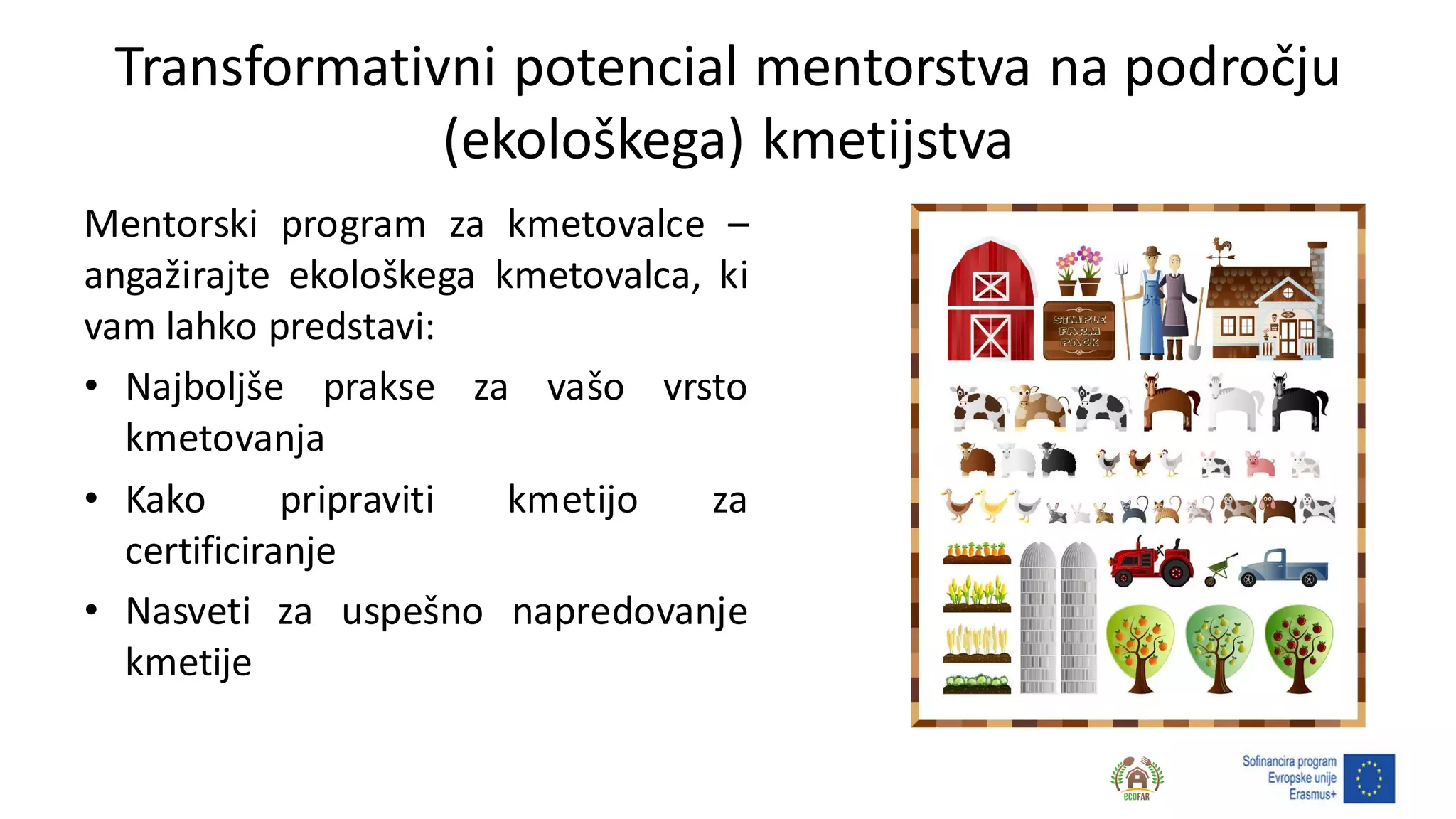 Transformativni potencial mentorstva na področju (ekološkega) kmetijstva

Mentorski program za kmetovalce – angažirajte ekološkega kmetovalca, ki vam lahko predstavi:

• Najboljše prakse za vašo vrsto kmetovanja
• Kako pripraviti kmetijo za certificiranje
• Nasveti za uspešno napredovanje kmetije

SIMPLE FARM PACK

ECOFAR

Sofinancira program Evropske unije Erasmus+